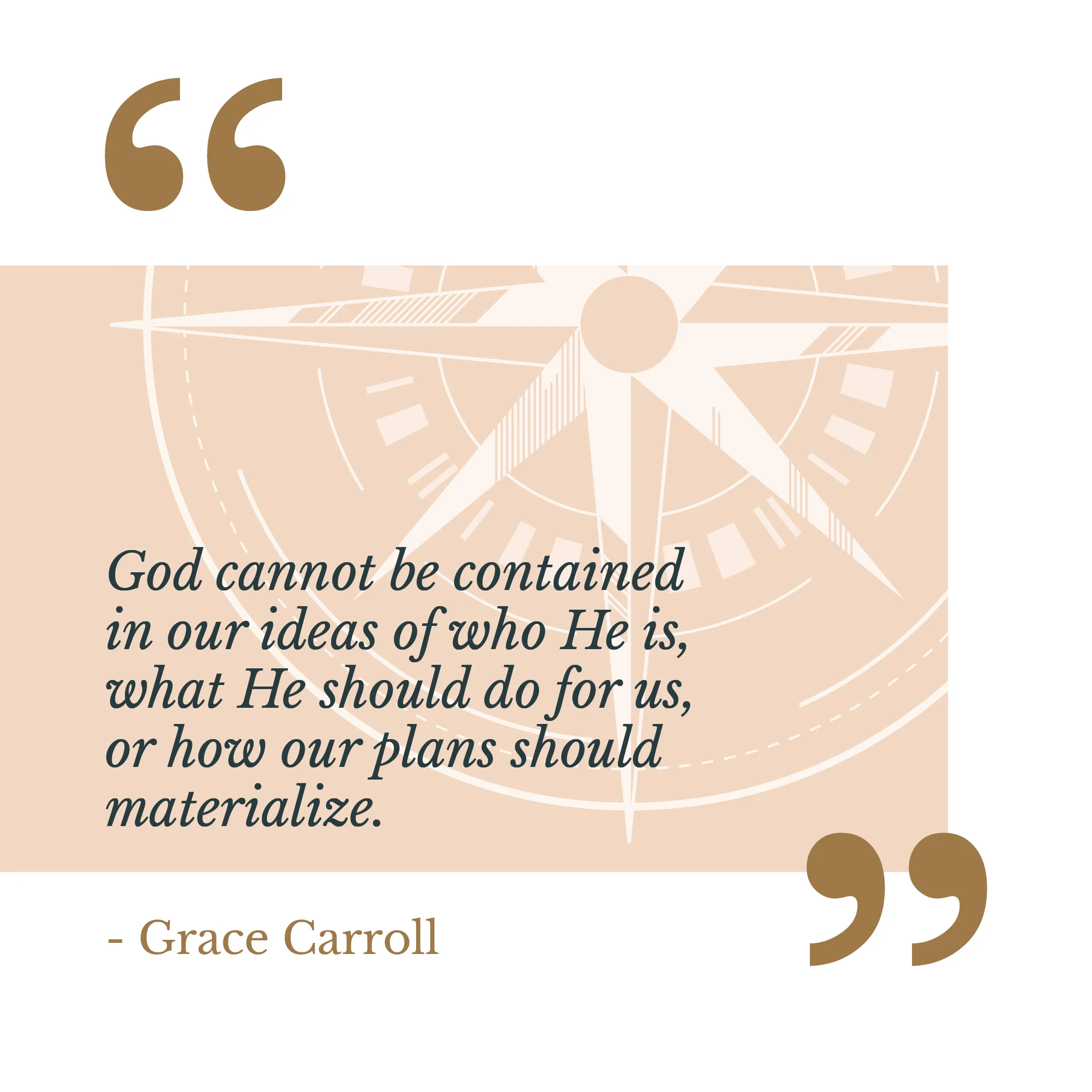 “

God cannot be contained in our ideas of who He is, what He should do for us, or how our plans should materialize.

”

- Grace Carroll